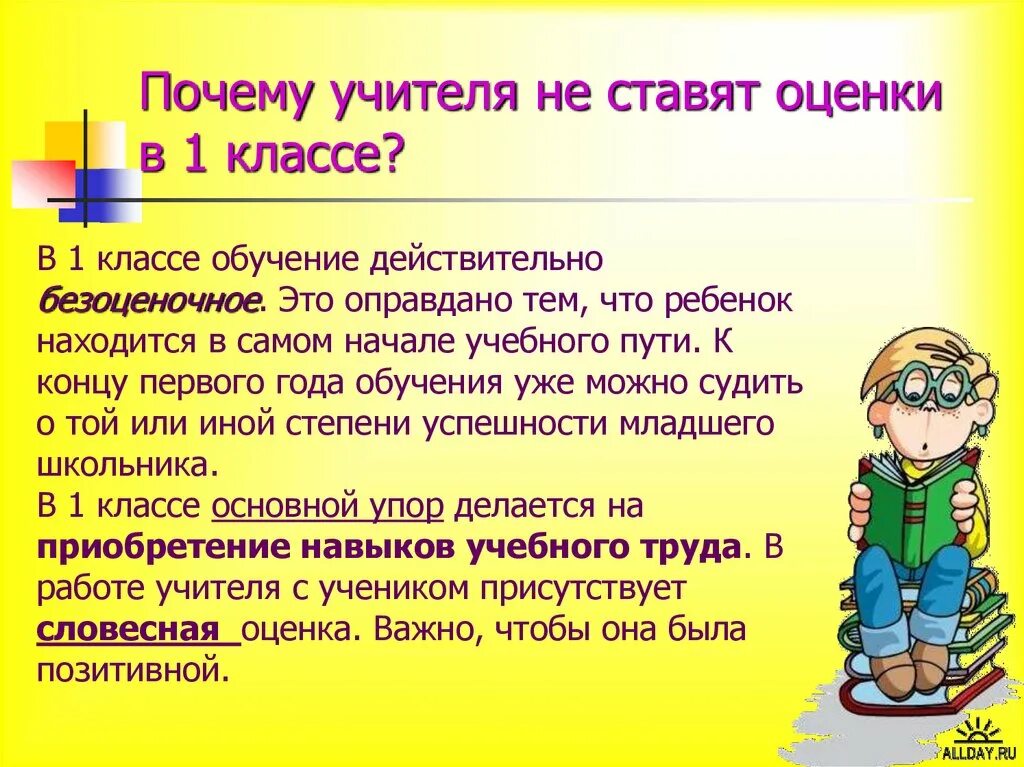 Почему учителя не ставят оценки в 1 классе?

В 1 классе обучение действительно безоценочное. Это оправдано тем, что ребенок находится в самом начале учебного пути. К концу первого года обучения уже можно судить о той или иной степени успешности младшего школьника.
В 1 классе основной упор делается на приобретение навыков учебного труда. В работе учителя с учеником присутствует словесная оценка. Важно, чтобы она была позитивной.

ALLDAY.RU